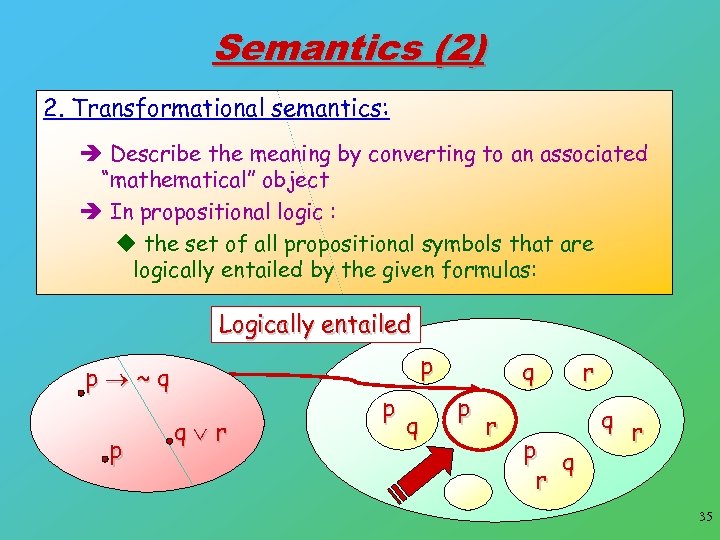 Semantics (2)

2. Transformational semantics:

➔ Describe the meaning by converting to an associated "mathematical" object

➔ In propositional logic :

◆ the set of all propositional symbols that are logically entailed by the given formulas:

Logically entailed

$p \rightarrow \sim q$

$q \vee r$

p

p

q

r

p q

p r

q r

p r q

35